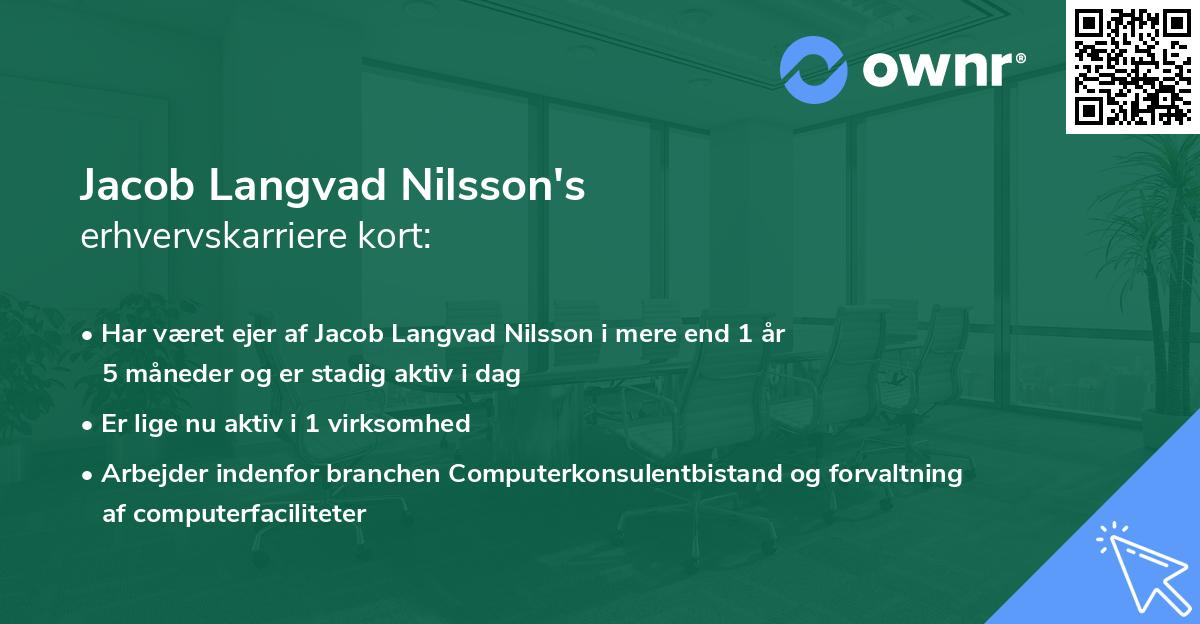 ownr®

Jacob Langvad Nilsson's
erhvervskarriere kort:

• Har været ejer af Jacob Langvad Nilsson i mere end 1 år 5 måneder og er stadig aktiv i dag

• Er lige nu aktiv i 1 virksomhed

• Arbejder indenfor branchen Computerkonsulentbistand og forvaltning af computerfaciliteter